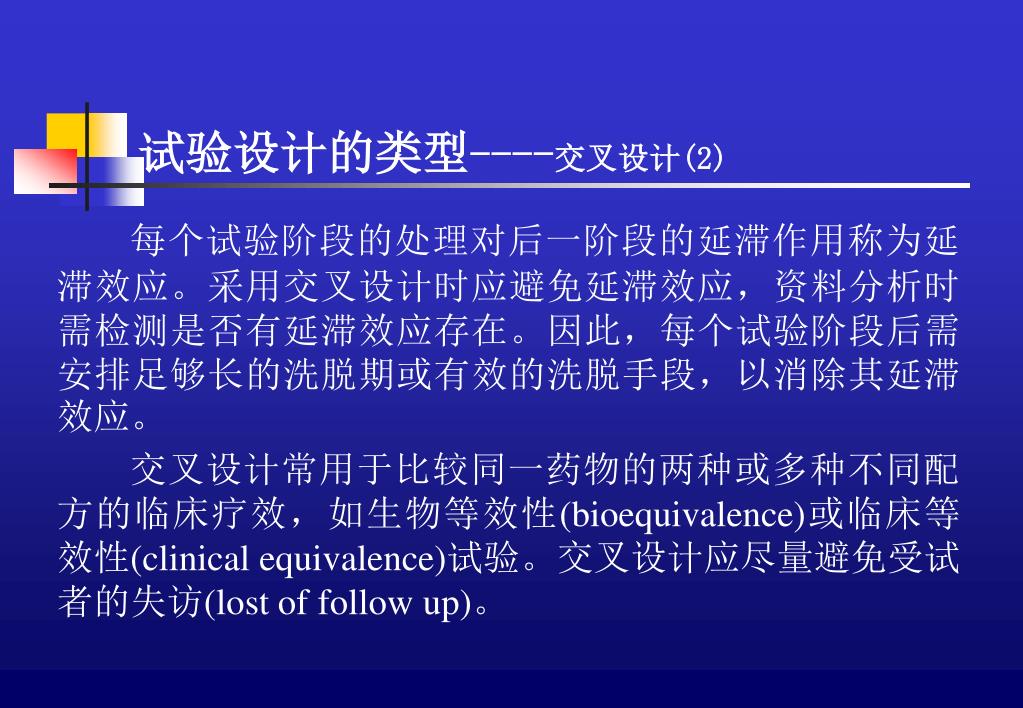 试验设计的类型----交叉设计(2)

每个试验阶段的处理对后一阶段的延滞作用称为延滞效应。采用交叉设计时应避免延滞效应，资料分析时需检测是否有延滞效应存在。因此，每个试验阶段后需安排足够长的洗脱期或有效的洗脱手段，以消除其延滞效应。

交叉设计常用于比较同一药物的两种或多种不同配方的临床疗效，如生物等效性(bioequivalence)或临床等效性(clinical equivalence)试验。交叉设计应尽量避免受试者的失访(lost of follow up)。